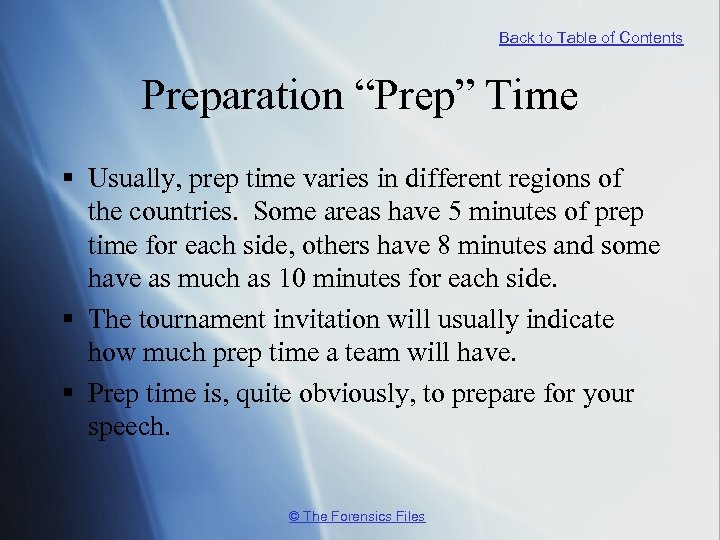 Back to Table of Contents

Preparation “Prep” Time

▪ Usually, prep time varies in different regions of the countries. Some areas have 5 minutes of prep time for each side, others have 8 minutes and some have as much as 10 minutes for each side.

▪ The tournament invitation will usually indicate how much prep time a team will have.

▪ Prep time is, quite obviously, to prepare for your speech.

© The Forensics Files